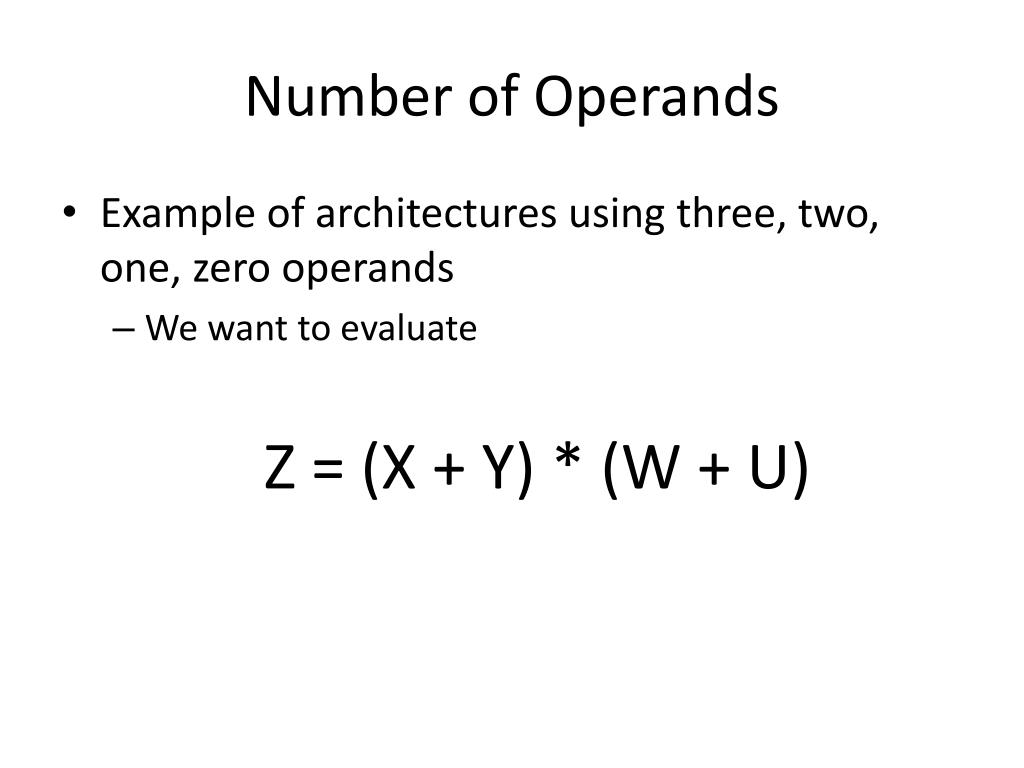 Number of Operands

• Example of architectures using three, two, one, zero operands
– We want to evaluate

$Z = (X + Y) * (W + U)$